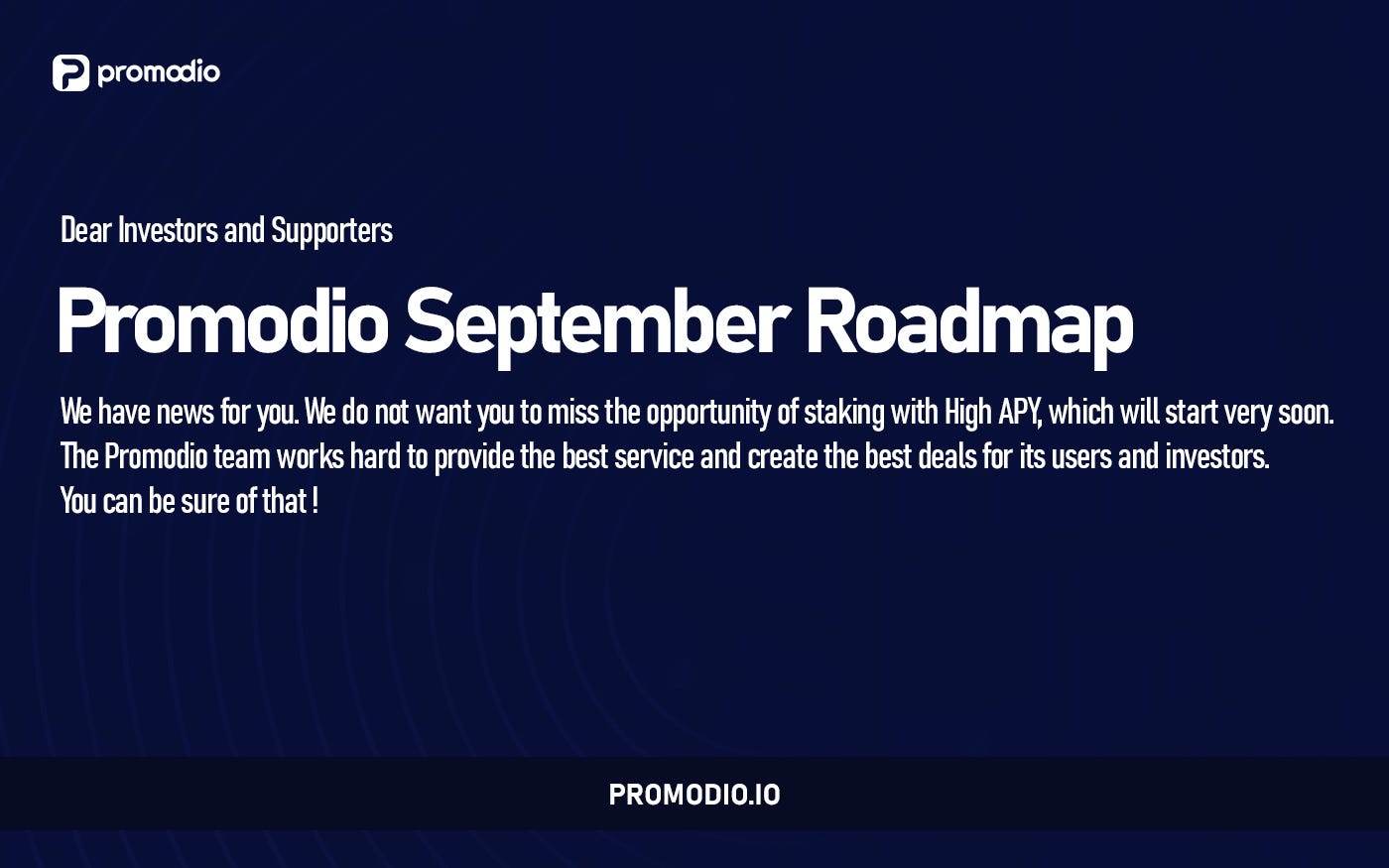 promodio

Dear Investors and Supporters

Promodio September Roadmap

We have news for you. We do not want you to miss the opportunity of staking with High APY, which will start very soon. The Promodio team works hard to provide the best service and create the best deals for its users and investors. You can be sure of that !

PROMODIO.IO